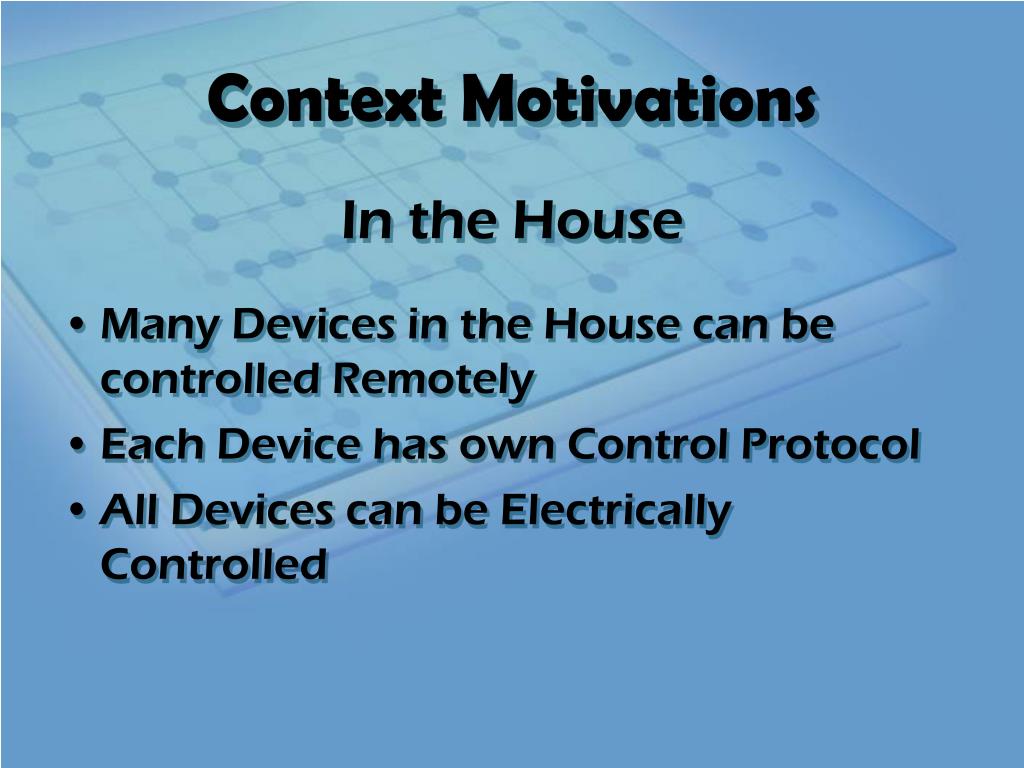 Context Motivations

In the House

• Many Devices in the House can be controlled Remotely
• Each Device has own Control Protocol
• All Devices can be Electrically Controlled